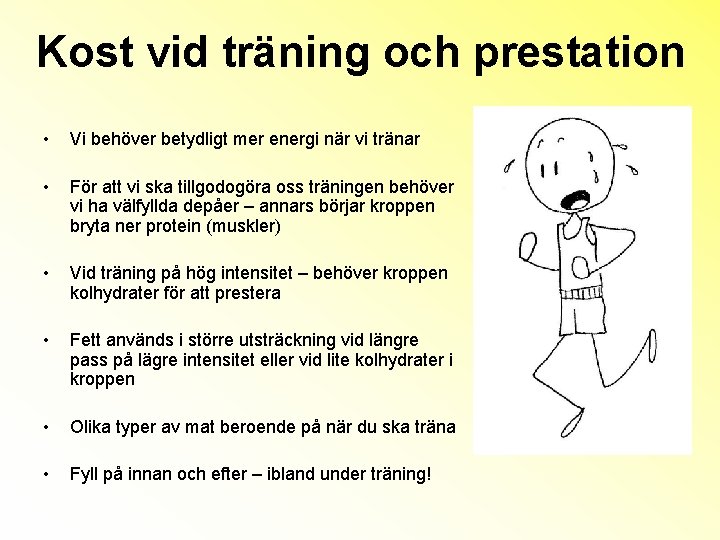 Kost vid träning och prestation

• Vi behöver betydligt mer energi när vi tränar

• För att vi ska tillgodogöra oss träningen behöver vi ha välfyllda depåer – annars börjar kroppen bryta ner protein (muskler)

• Vid träning på hög intensitet – behöver kroppen kolhydrater för att prestera

• Fett används i större utsträckning vid längre pass på lägre intensitet eller vid lite kolhydrater i kroppen

• Olika typer av mat beroende på när du ska träna

• Fyll på innan och efter – ibland under träning!